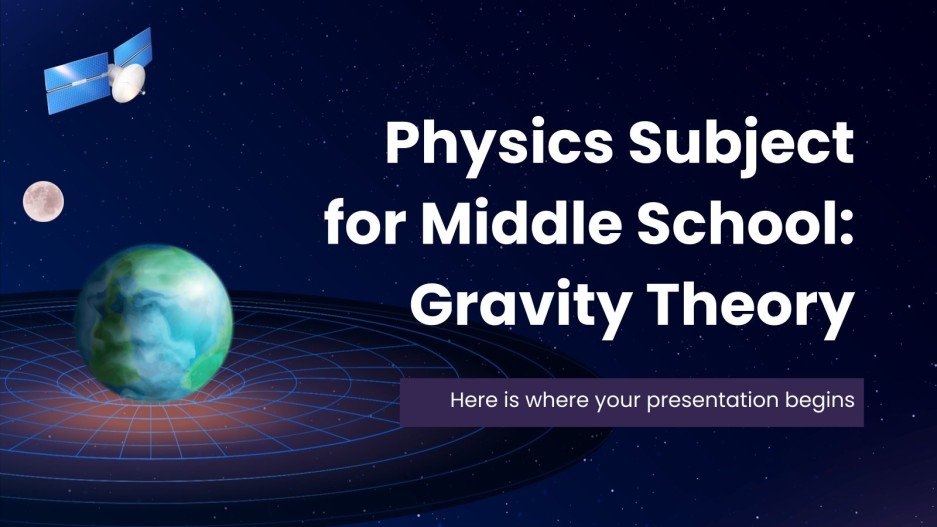 Physics Subject for Middle School: Gravity Theory

Here is where your presentation begins